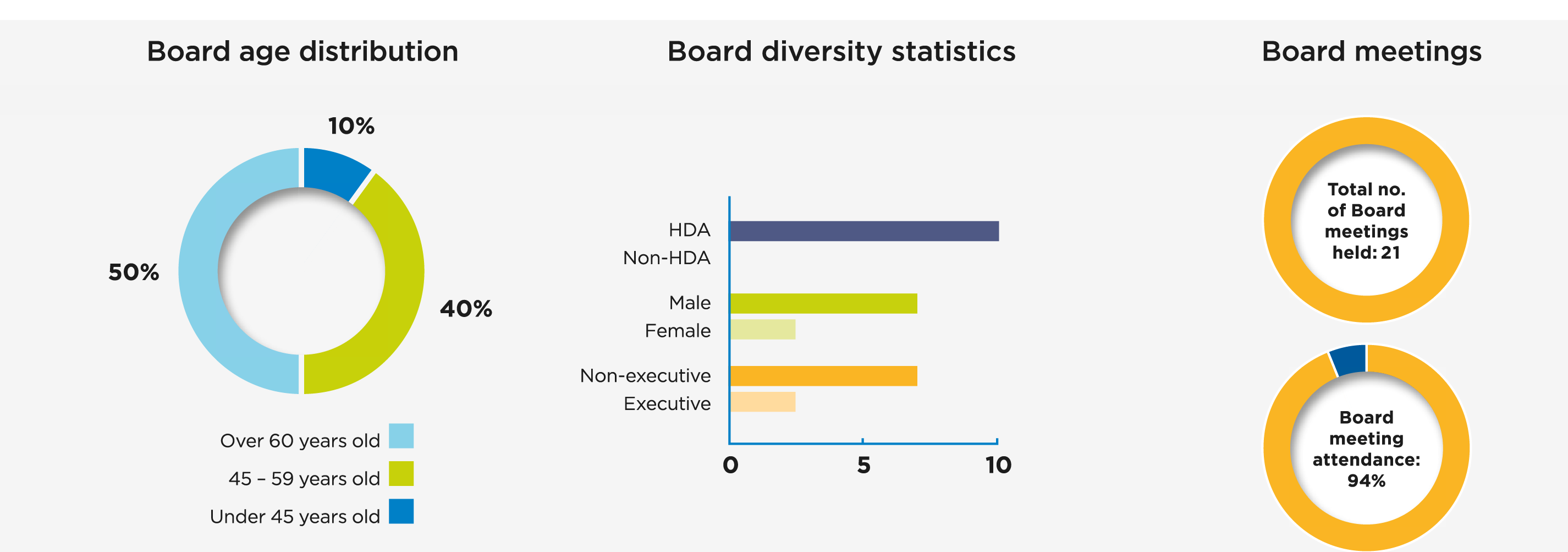 Board age distribution

10%

50%

40%

Over 60 years old

45 – 59 years old

Under 45 years old

Board diversity statistics

HDA

Non-HDA

Male

Female

Non-executive

Executive

0

5

10

Board meetings

Total no. of Board meetings held: 21

Board meeting attendance: 94%